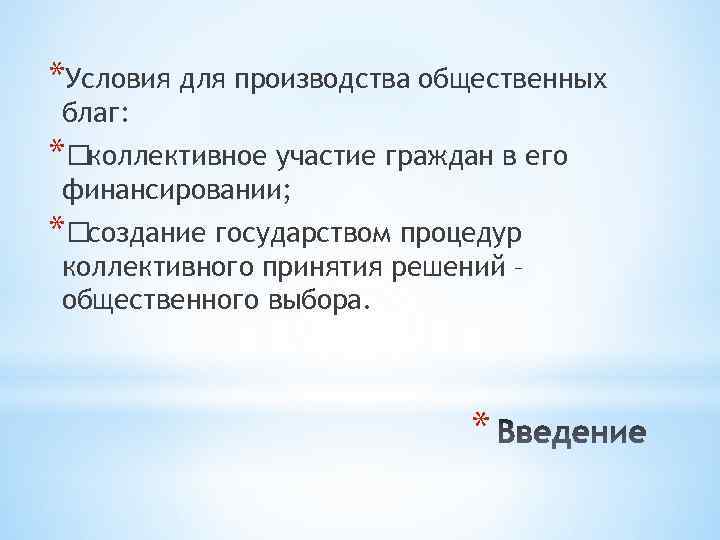 *Условия для производства общественных благ:

*□коллективное участие граждан в его финансировании;

*□создание государством процедур коллективного принятия решений – общественного выбора.

* Введение